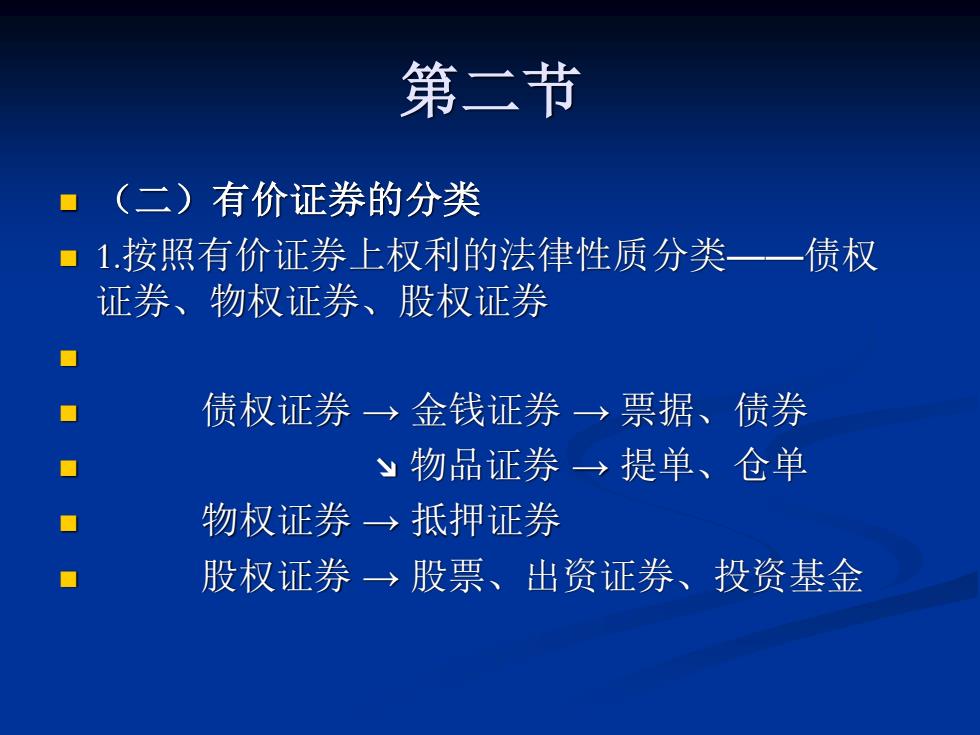 第二节

（二）有价证券的分类

1.按照有价证券上权利的法律性质分类——债权证券、物权证券、股权证券

债权证券 → 金钱证券 → 票据、债券

↘ 物品证券 → 提单、仓单

物权证券 → 抵押证券

股权证券 → 股票、出资证券、投资基金